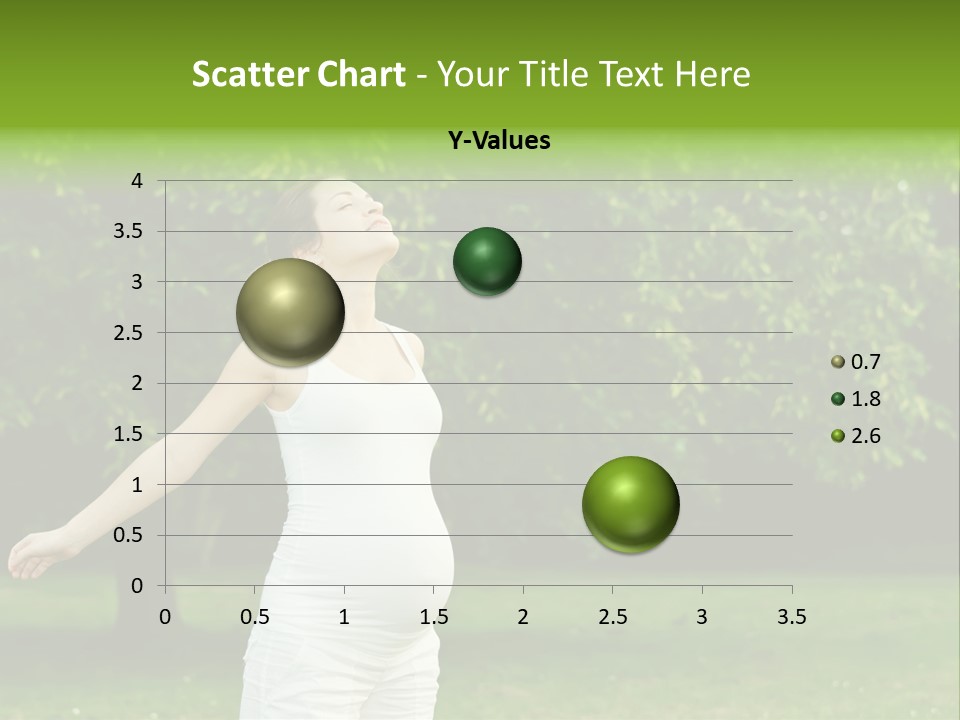 Scatter Chart - Your Title Text Here

Y-Values

4
3.5
3
2.5
2
1.5
1
0.5
0

0 0.5 1 1.5 2 2.5 3 3.5

0.7
1.8
2.6